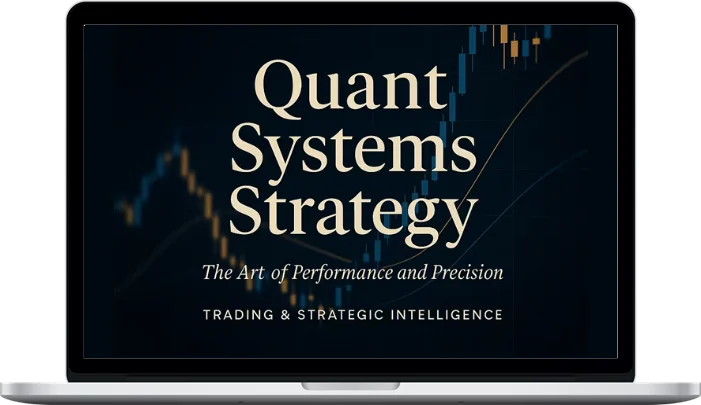 Quant Systems Strategy

The Art of Performance and Precision

TRADING & STRATEGIC INTELLIGENCE